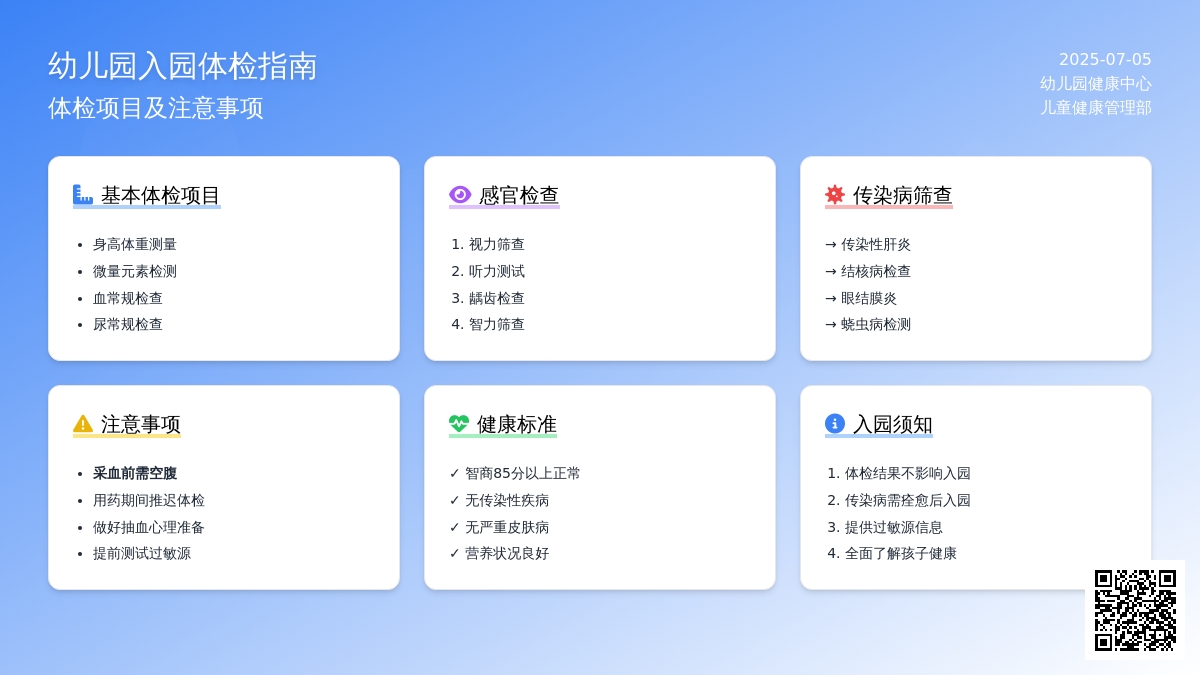 幼儿园入园体检指南
体检项目及注意事项

2025-07-05
幼儿园健康中心
儿童健康管理部

基本体检项目
- 身高体重测量
- 微量元素检测
- 血常规检查
- 尿常规检查

感官检查
1. 视力筛查
2. 听力测试
3. 龋齿检查
4. 智力筛查

传染病筛查
→ 传染性肝炎
→ 结核病检查
→ 眼结膜炎
→ 蛲虫病检测

注意事项
- 采血前需空腹
- 用药期间推迟体检
- 做好抽血心理准备
- 提前测试过敏源

健康标准
✓ 智商85分以上正常
✓ 无传染性疾病
✓ 无严重皮肤病
✓ 营养状况良好

入园须知
1. 体检结果不影响入园
2. 传染病需痊愈后入园
3. 提供过敏源信息
4. 全面了解孩子健康